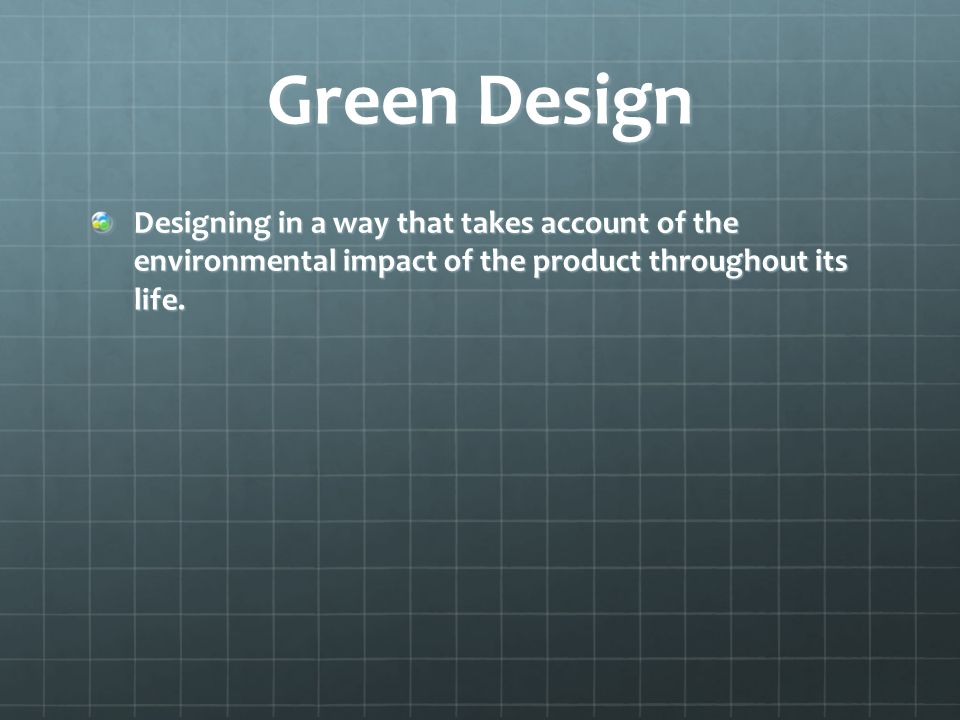 Green Design

Designing in a way that takes account of the environmental impact of the product throughout its life.